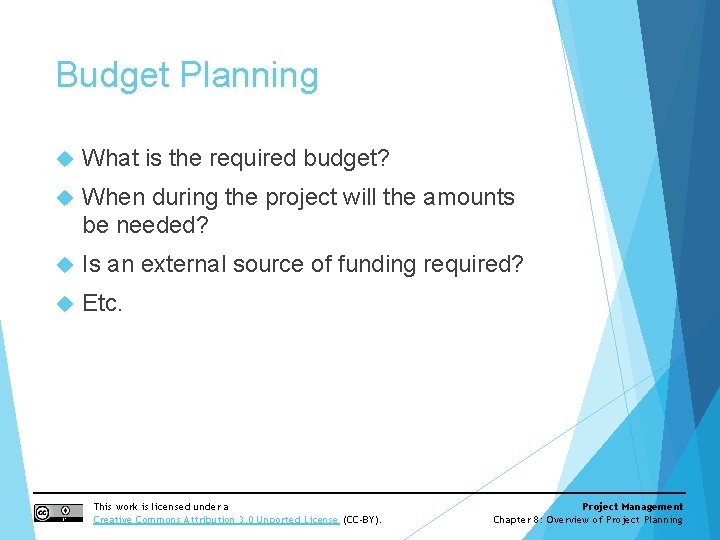 Budget Planning

What is the required budget?

When during the project will the amounts be needed?

Is an external source of funding required?

Etc.

This work is licensed under a Creative Commons Attribution 3.0 Unported License (CC-BY).

Project Management
Chapter 8: Overview of Project Planning